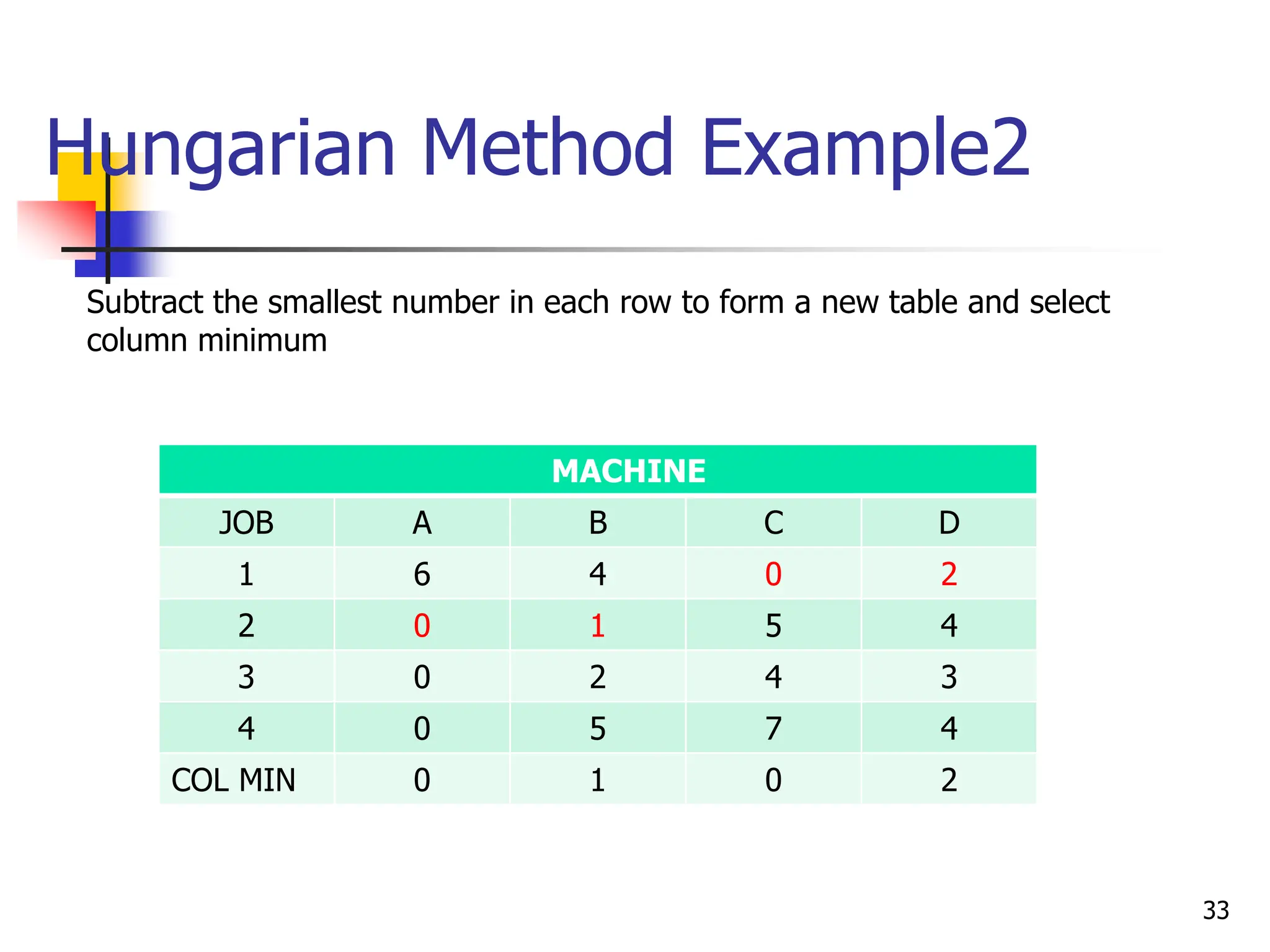 Hungarian Method Example2

Subtract the smallest number in each row to form a new table and select column minimum

| MACHINE | | | | |
|---|---|---|---|---|
| JOB | A | B | C | D |
| 1 | 6 | 4 | 0 | 2 |
| 2 | 0 | 1 | 5 | 4 |
| 3 | 0 | 2 | 4 | 3 |
| 4 | 0 | 5 | 7 | 4 |
| COL MIN | 0 | 1 | 0 | 2 |

33